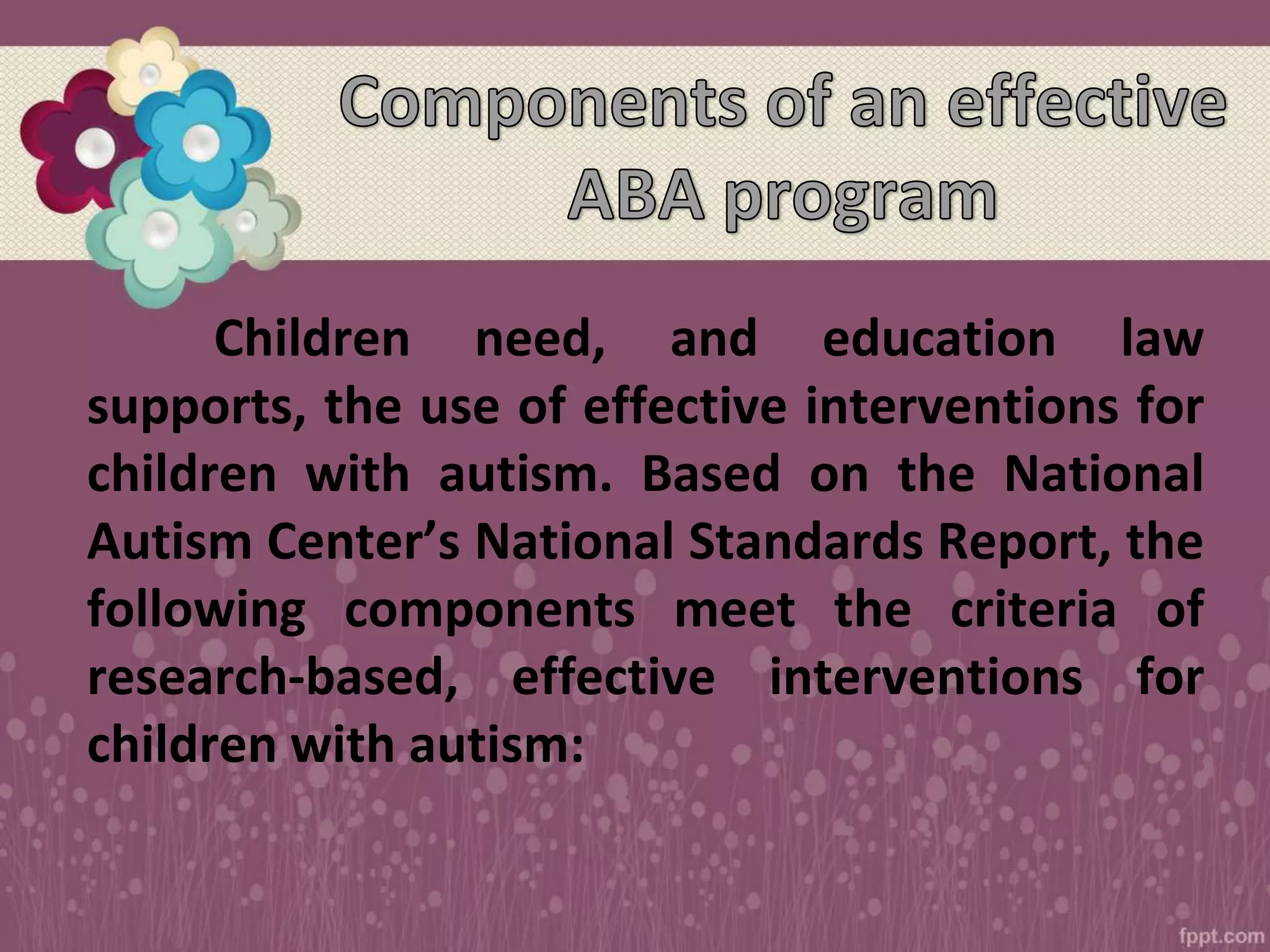 Components of an effective ABA program

Children need, and education law supports, the use of effective interventions for children with autism. Based on the National Autism Center’s National Standards Report, the following components meet the criteria of research-based, effective interventions for children with autism:

fppt.com